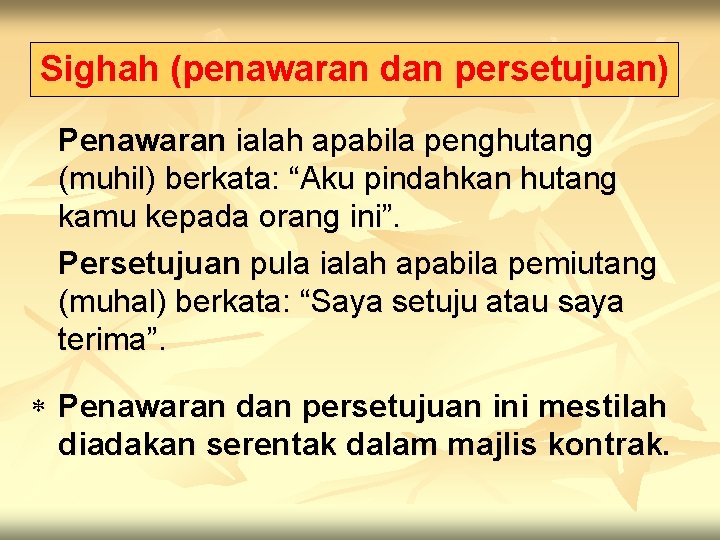 Sighah (penawaran dan persetujuan)

Penawaran ialah apabila penghutang (muhil) berkata: “Aku pindahkan hutang kamu kepada orang ini”.

Persetujuan pula ialah apabila pemiutang (muhal) berkata: “Saya setuju atau saya terima”.

* Penawaran dan persetujuan ini mestilah diadakan serentak dalam majlis kontrak.